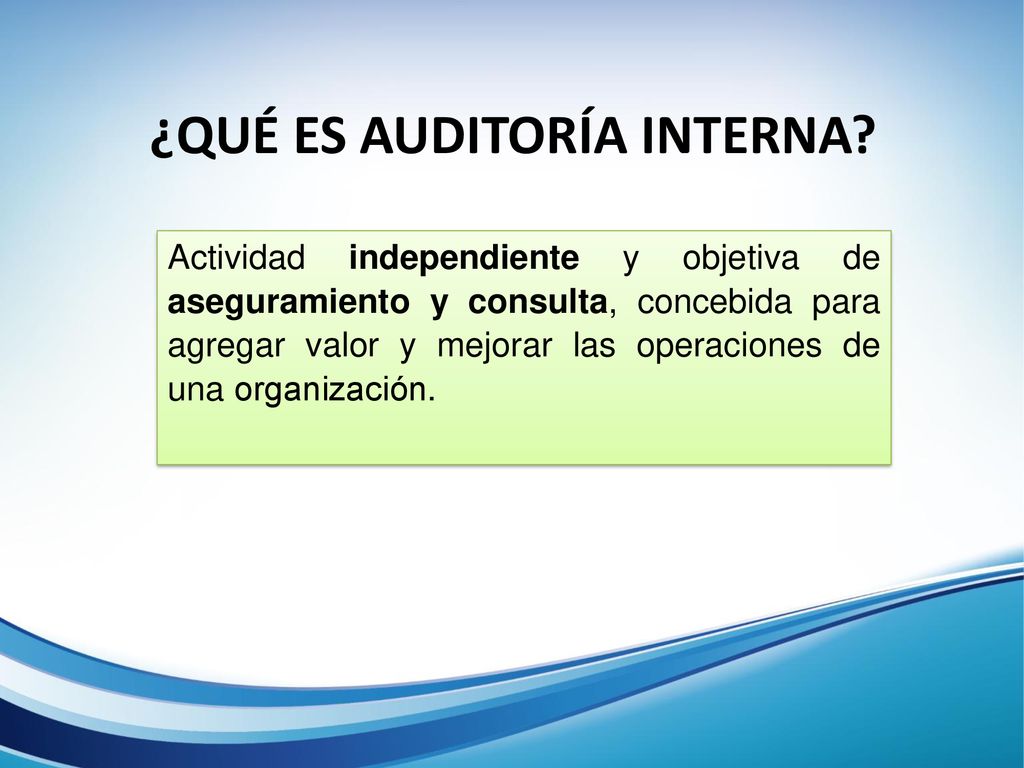 ¿QUÉ ES AUDITORÍA INTERNA?

Actividad independiente y objetiva de aseguramiento y consulta, concebida para agregar valor y mejorar las operaciones de una organización.